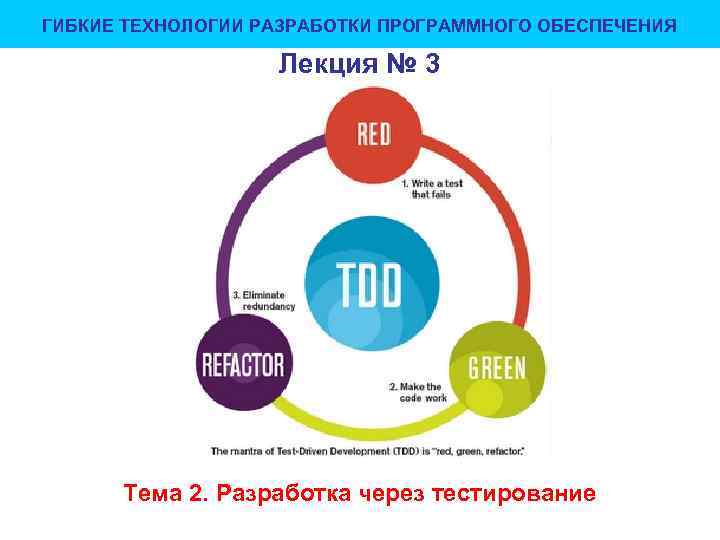 ГИБКИЕ ТЕХНОЛОГИИ РАЗРАБОТКИ ПРОГРАММНОГО ОБЕСПЕЧЕНИЯ

Лекция № 3

RED

1. Write a test that fails

TDD

3. Eliminate redundancy

REFACTOR

GREEN

2. Make the code work

The mantra of Test-Driven Development (TDD) is "red, green, refactor."

Тема 2. Разработка через тестирование